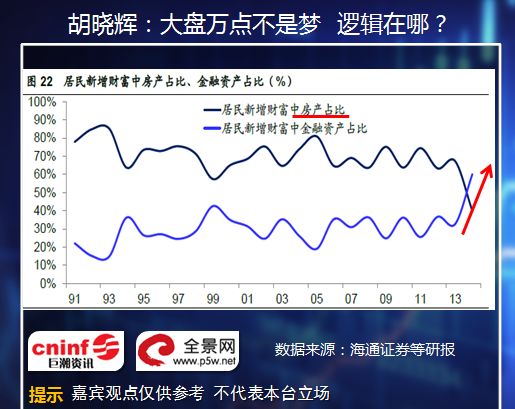 胡晓辉：大盘万点不是梦 逻辑在哪？

图 22 居民新增财富中房产占比、金融资产占比（%）

居民新增财富中房产占比
居民新增财富中金融资产占比

100%
90%
80%
70%
60%
50%
40%
30%
20%
10%
0%

91 93 95 97 99 01 03 05 07 09 11 13

cninf 巨潮资讯

全景网 www.p5w.net

数据来源：海通证券等研报

提示 嘉宾观点仅供参考 不代表本台立场